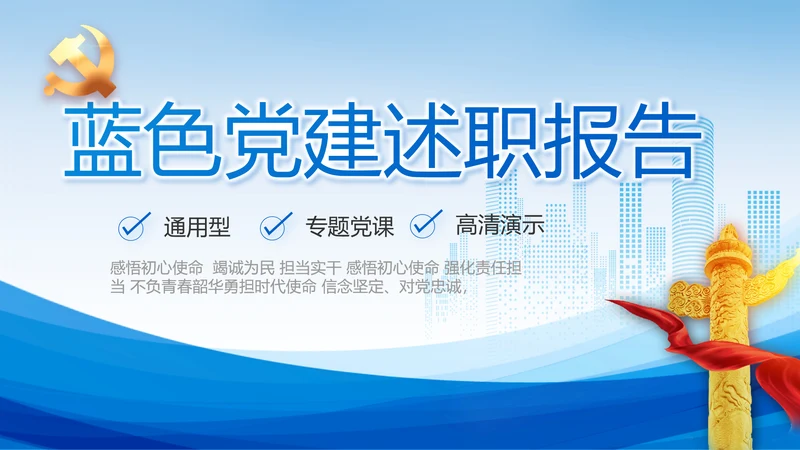 蓝色党建述职报告

通用型 专题党课 高清演示

感悟初心使命 竭诚为民 担当实干 感悟初心使命 强化责任担当 不负青春韶华勇担时代使命 信念坚定、对党忠诚，